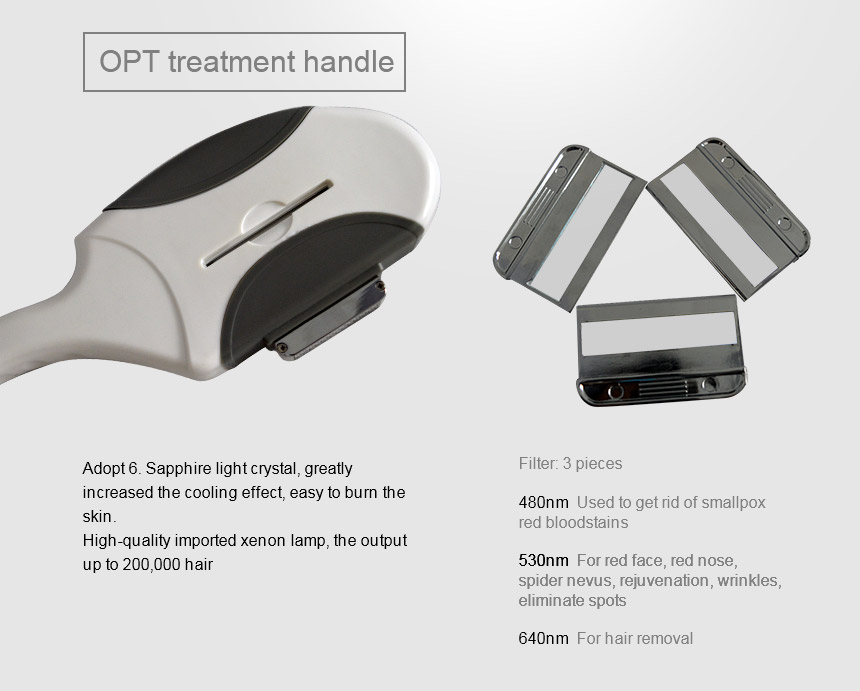 OPT treatment handle

Adopt 6. Sapphire light crystal, greatly increased the cooling effect, easy to burn the skin.
High-quality imported xenon lamp, the output up to 200,000 hair

Filter: 3 pieces

480nm Used to get rid of smallpox red bloodstains

530nm For red face, red nose, spider nevus, rejuvenation, wrinkles, eliminate spots

640nm For hair removal